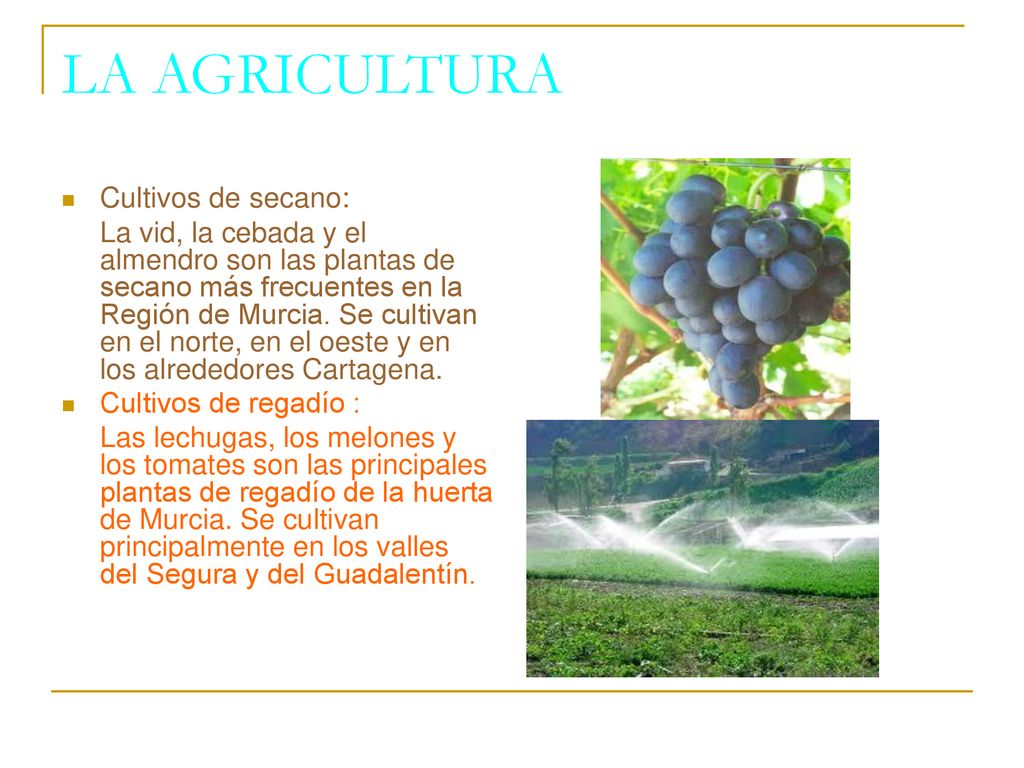 LA AGRICULTURA

Cultivos de secano:

La vid, la cebada y el almendro son las plantas de secano más frecuentes en la Región de Murcia. Se cultivan en el norte, en el oeste y en los alrededores Cartagena.

Cultivos de regadío :

Las lechugas, los melones y los tomates son las principales plantas de regadío de la huerta de Murcia. Se cultivan principalmente en los valles del Segura y del Guadalentín.